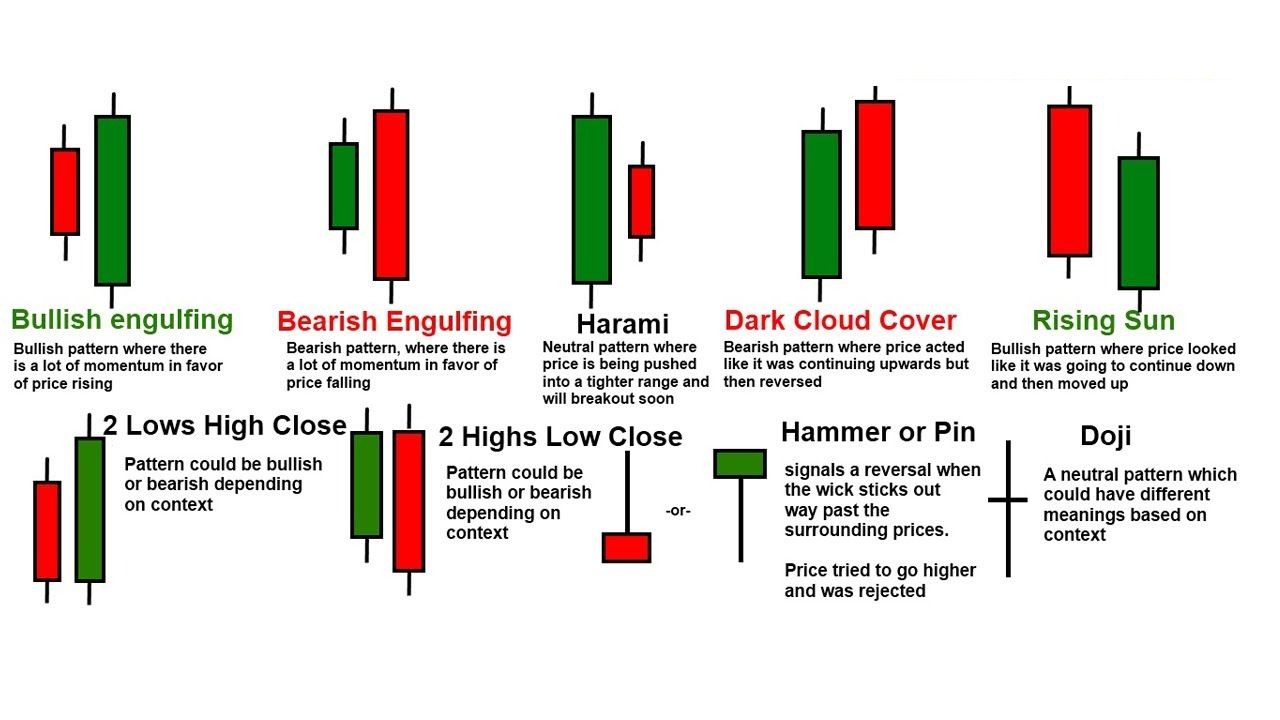 Bullish engulfing
Bullish pattern where there is a lot of momentum in favor of price rising

Bearish Engulfing
Bearish pattern, where there is a lot of momentum in favor of price falling

Harami
Neutral pattern where price is being pushed into a tighter range and will breakout soon

Dark Cloud Cover
Bearish pattern where price acted like it was continuing upwards but then reversed

Rising Sun
Bullish pattern where price looked like it was going to continue down and then moved up

2 Lows High Close
Pattern could be bullish or bearish depending on context

2 Highs Low Close
Pattern could be bullish or bearish depending on context

-or-

Hammer or Pin
signals a reversal when the wick sticks out way past the surrounding prices.

Price tried to go higher and was rejected

Doji
A neutral pattern which could have different meanings based on context